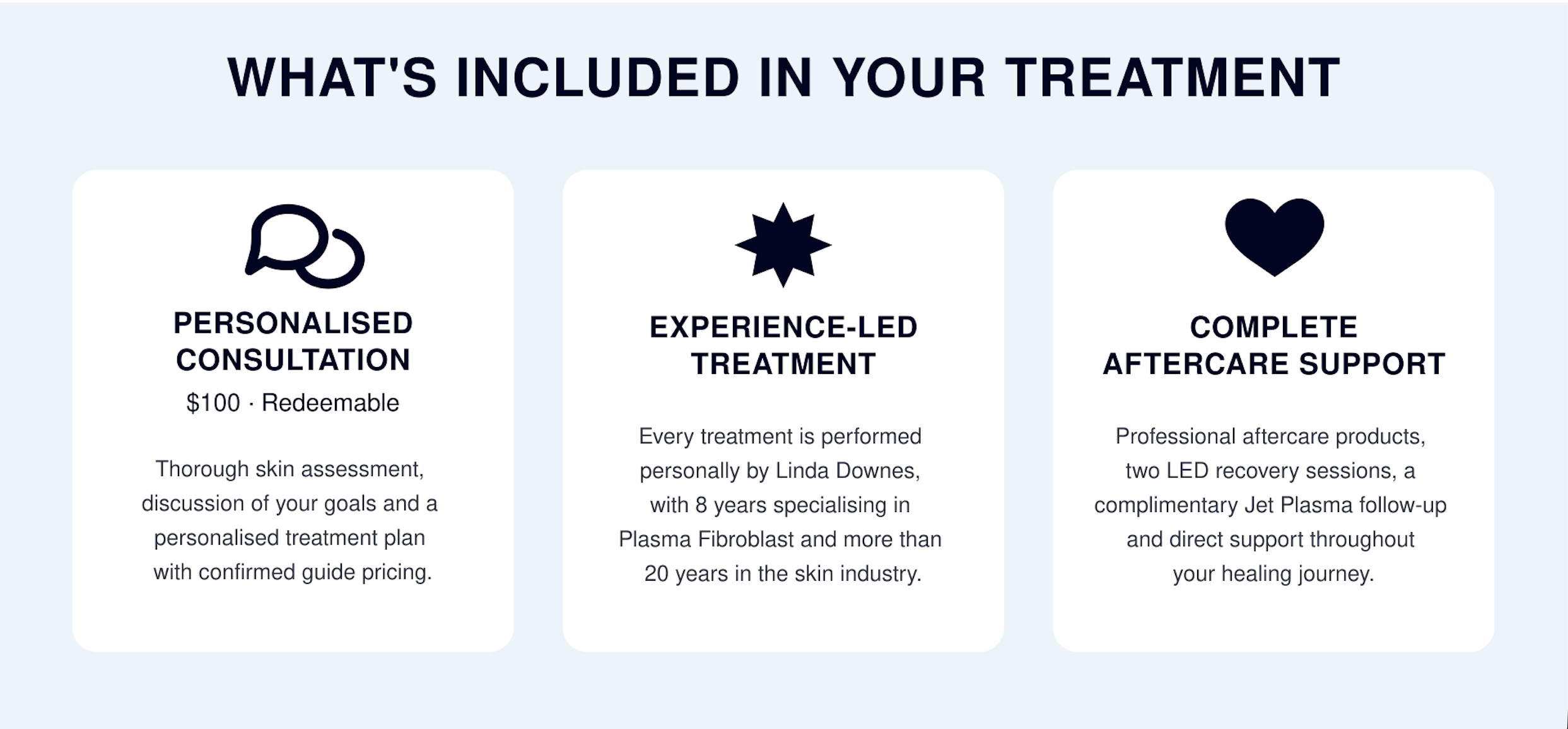 WHAT'S INCLUDED IN YOUR TREATMENT

PERSONALISED CONSULTATION

$100 · Redeemable

Thorough skin assessment, discussion of your goals and a personalised treatment plan with confirmed guide pricing.

EXPERIENCE-LED TREATMENT

Every treatment is performed personally by Linda Downes, with 8 years specialising in Plasma Fibroblast and more than 20 years in the skin industry.

COMPLETE AFTERCARE SUPPORT

Professional aftercare products, two LED recovery sessions, a complimentary Jet Plasma follow-up and direct support throughout your healing journey.